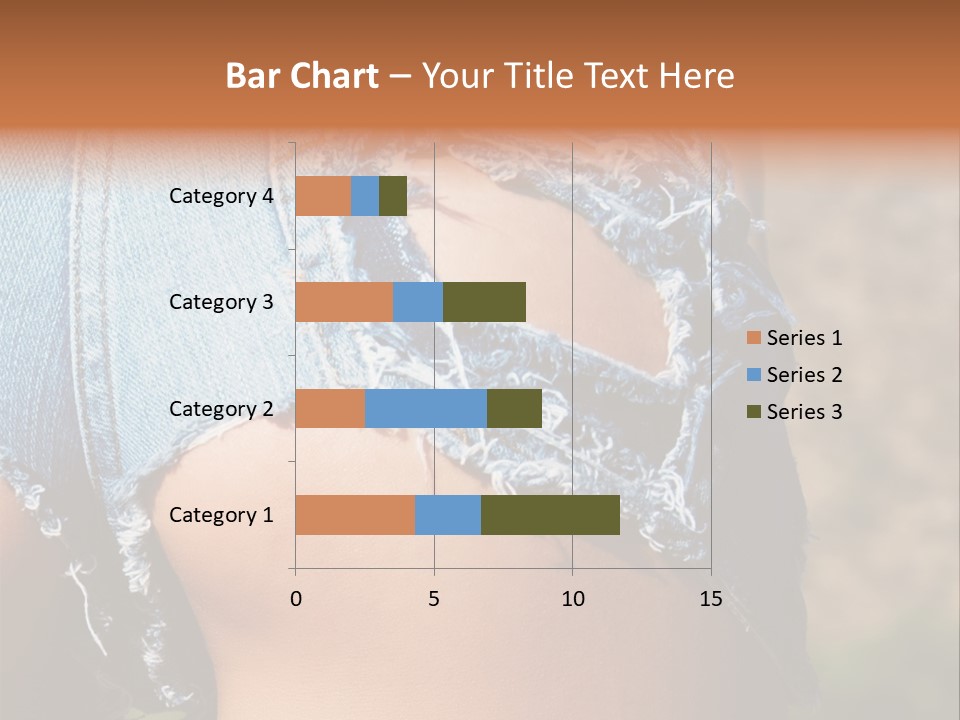 Bar Chart – Your Title Text Here

Category 4
Category 3
Category 2
Category 1

0
5
10
15

Series 1
Series 2
Series 3